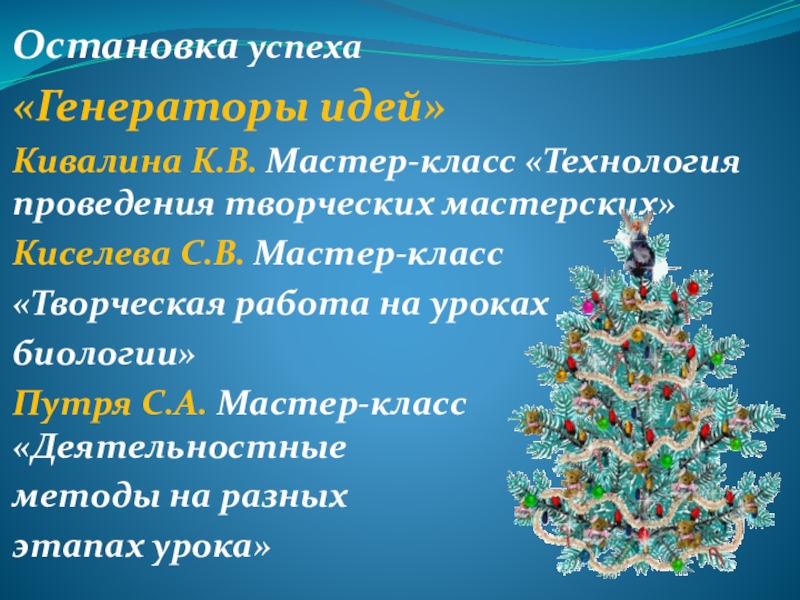 Остановка успеха

«Генераторы идей»

Кивалина К.В. Мастер-класс «Технология проведения творческих мастерских»

Киселева С.В. Мастер-класс «Творческая работа на уроках биологии»

Путря С.А. Мастер-класс «Деятельностные методы на разных этапах урока»